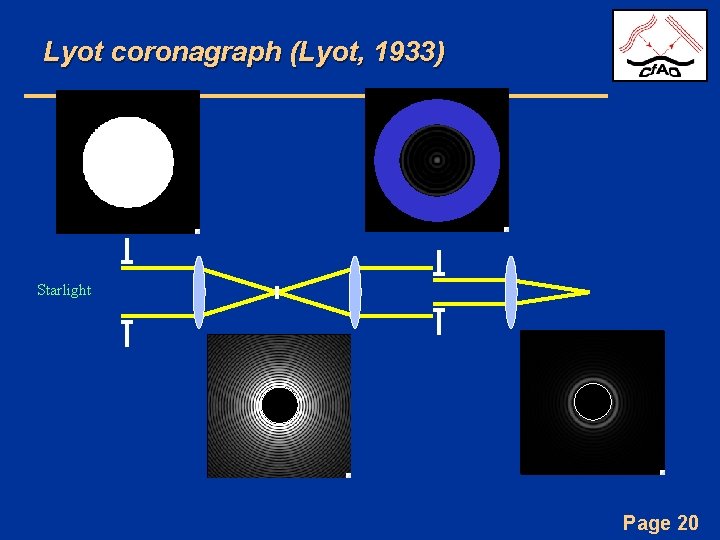 Lyot coronagraph (Lyot, 1933)

CfAO

Starlight

Page 20